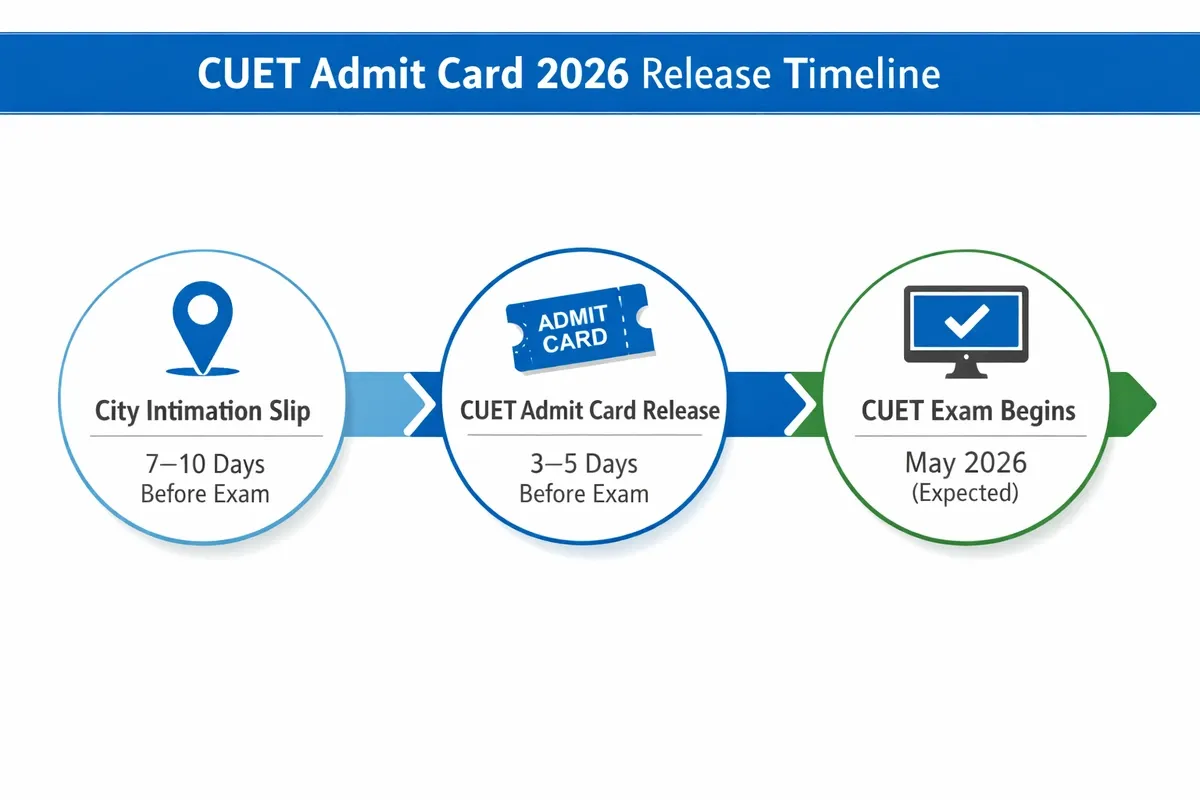 CUET Admit Card 2026 Release Timeline

City Intimation Slip

7–10 Days Before Exam

ADMIT CARD

CUET Admit Card Release

3–5 Days Before Exam

CUET Exam Begins

May 2026 (Expected)